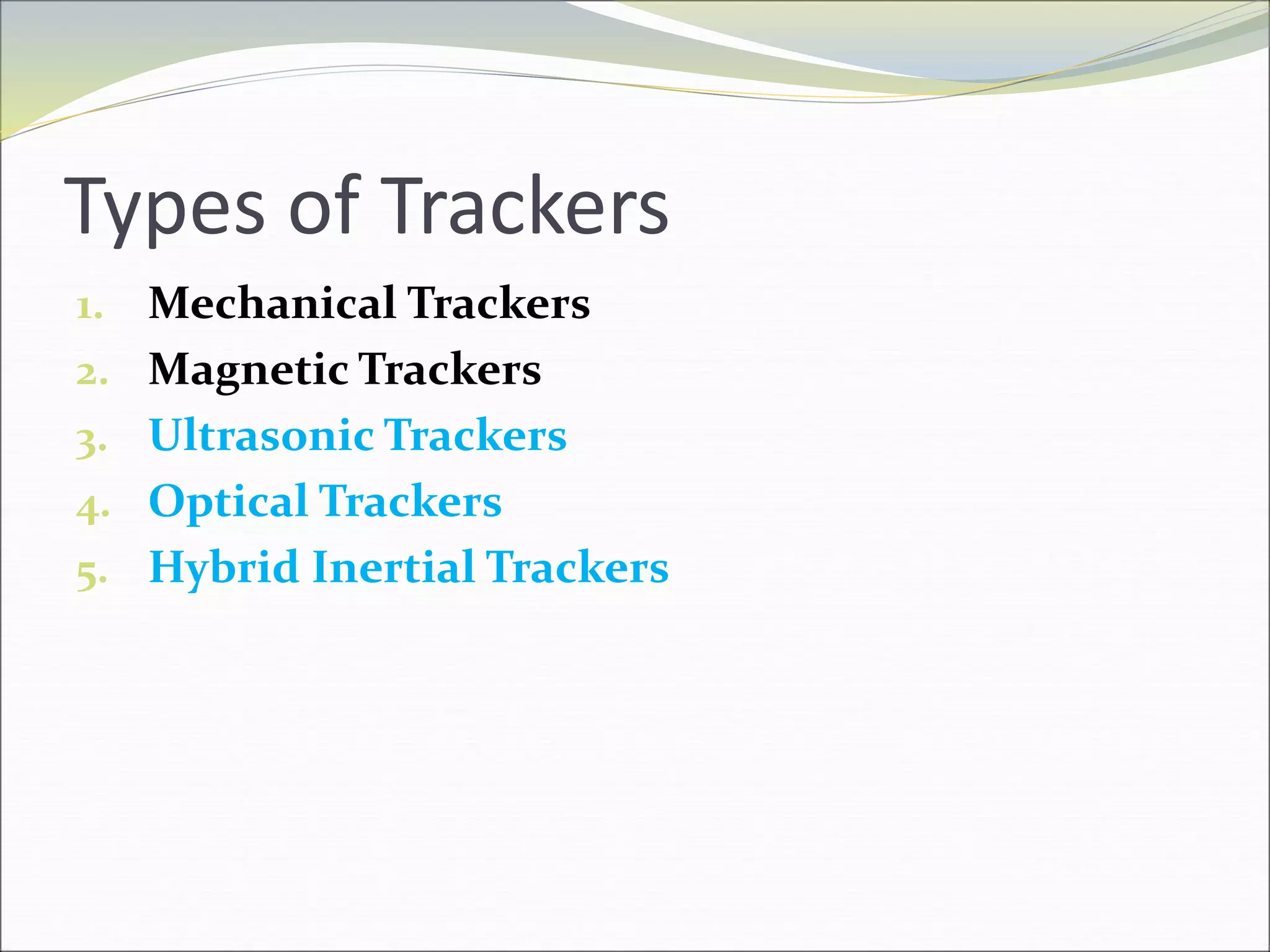 Types of Trackers

1. Mechanical Trackers
2. Magnetic Trackers
3. Ultrasonic Trackers
4. Optical Trackers
5. Hybrid Inertial Trackers